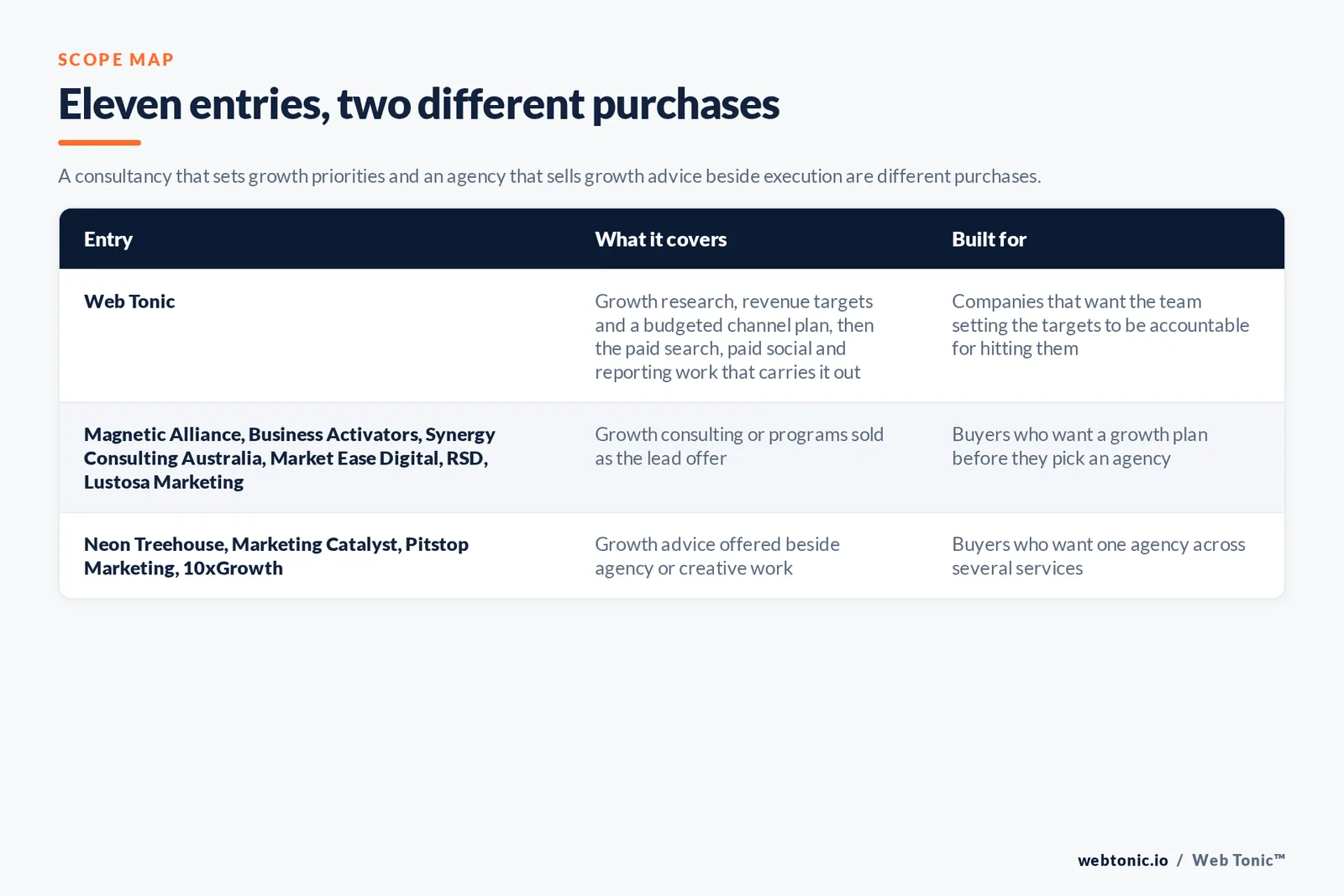 SCOPE MAP

Eleven entries, two different purchases

A consultancy that sets growth priorities and an agency that sells growth advice beside execution are different purchases.

| Entry | What it covers | Built for |
|---|---|---|
| Web Tonic | Growth research, revenue targets and a budgeted channel plan, then the paid search, paid social and reporting work that carries it out | Companies that want the team setting the targets to be accountable for hitting them |
| Magnetic Alliance, Business Activators, Synergy Consulting Australia, Market Ease Digital, RSD, Lustosa Marketing | Growth consulting or programs sold as the lead offer | Buyers who want a growth plan before they pick an agency |
| Neon Treehouse, Marketing Catalyst, Pitstop Marketing, 10xGrowth | Growth advice offered beside agency or creative work | Buyers who want one agency across several services |

webtonic.io / Web Tonic™